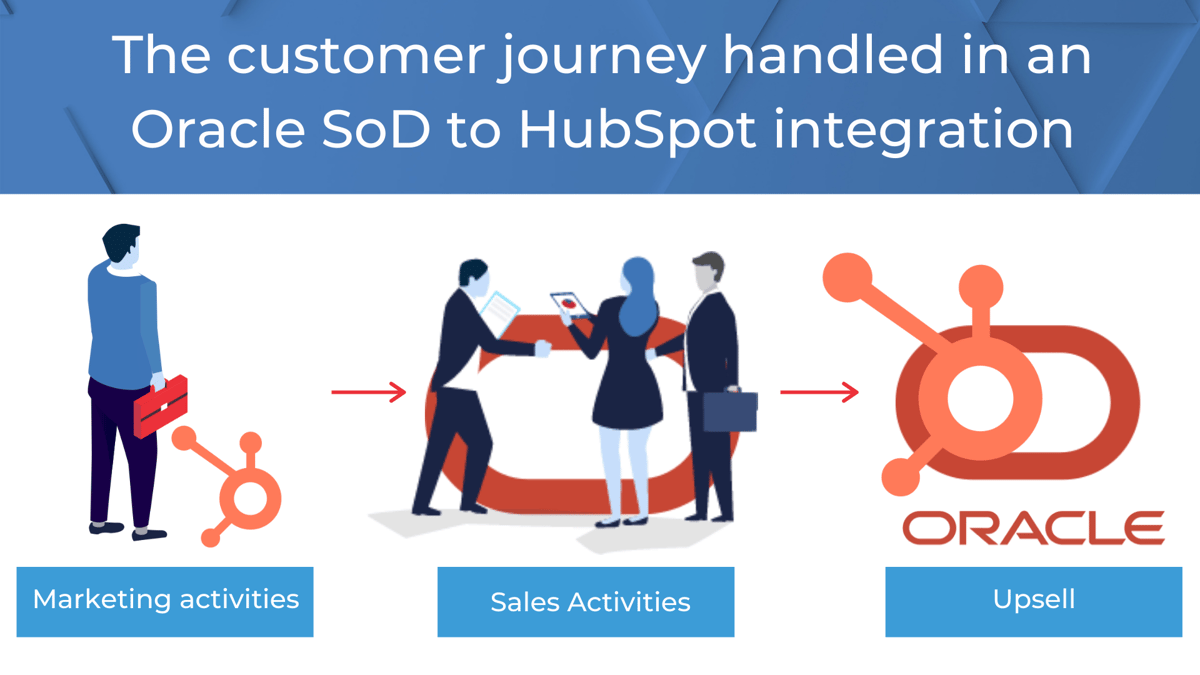 The customer journey handled in an Oracle SoD to HubSpot integration

ORACLE

Marketing activities

Sales Activities

Upsell